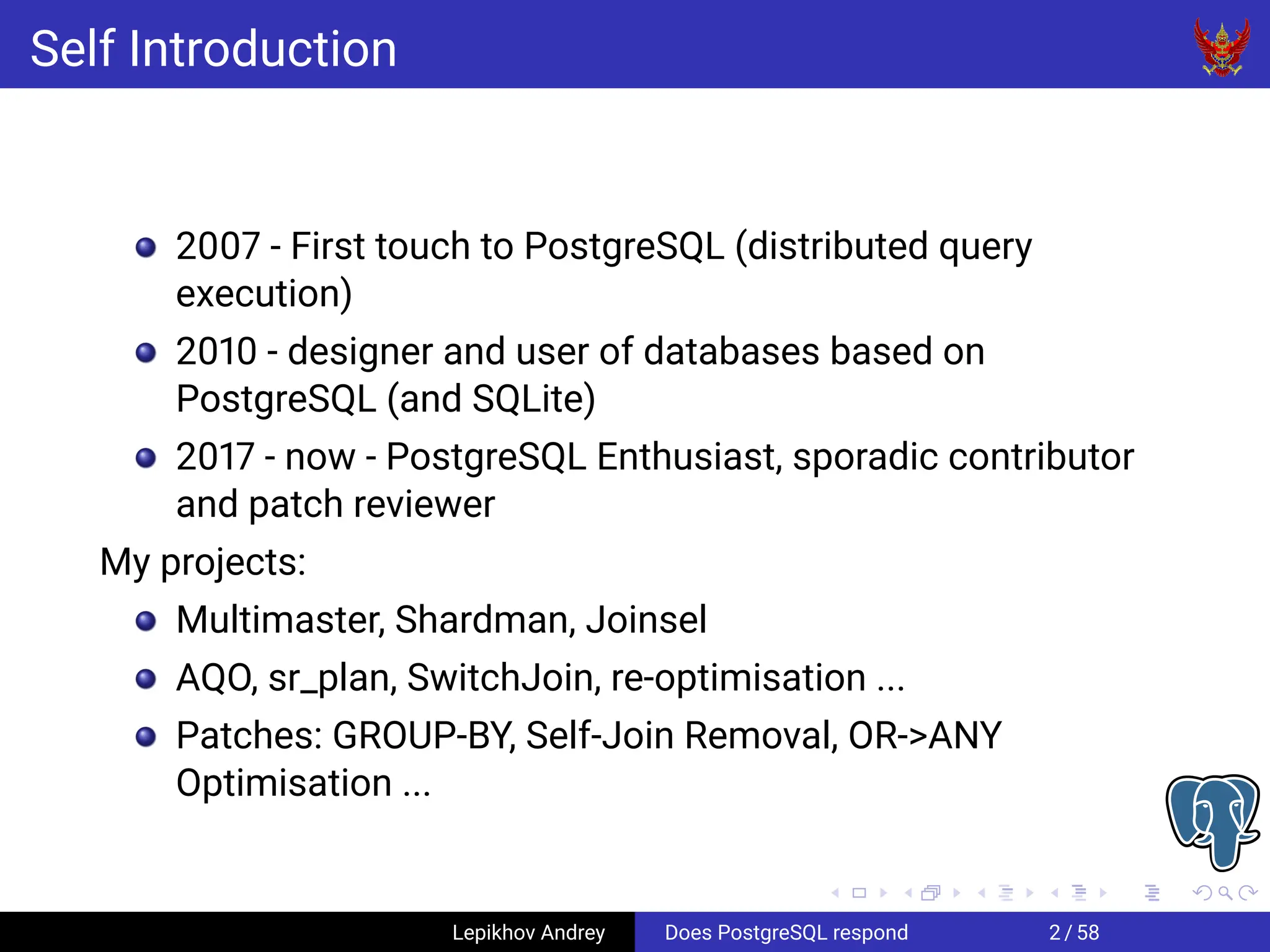 Self Introduction

- 2007 - First touch to PostgreSQL (distributed query execution)
- 2010 - designer and user of databases based on PostgreSQL (and SQLite)
- 2017 - now - PostgreSQL Enthusiast, sporadic contributor and patch reviewer

My projects:

- Multimaster, Shardman, Joinsel
- AQO, sr_plan, SwitchJoin, re-optimisation ...
- Patches: GROUP-BY, Self-Join Removal, OR->ANY Optimisation ...

Lepikhov Andrey Does PostgreSQL respond 2 / 58